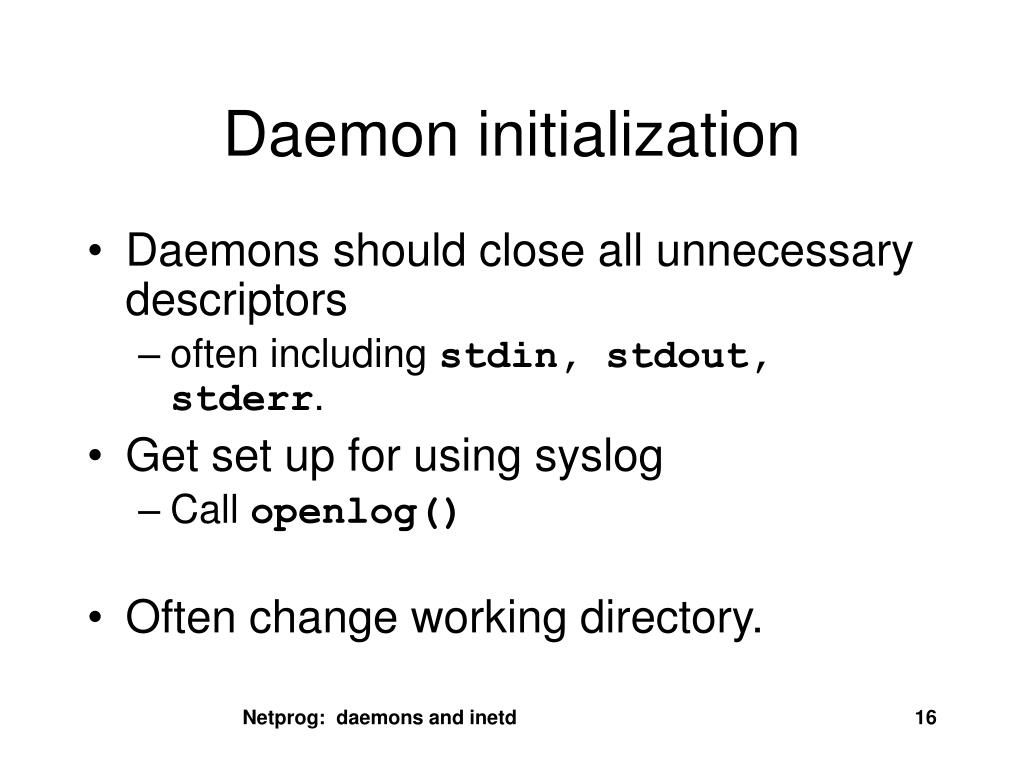 Daemon initialization

• Daemons should close all unnecessary descriptors
– often including stdin, stdout, stderr.

• Get set up for using syslog
– Call openlog()

• Often change working directory.

Netprog: daemons and inetd

16